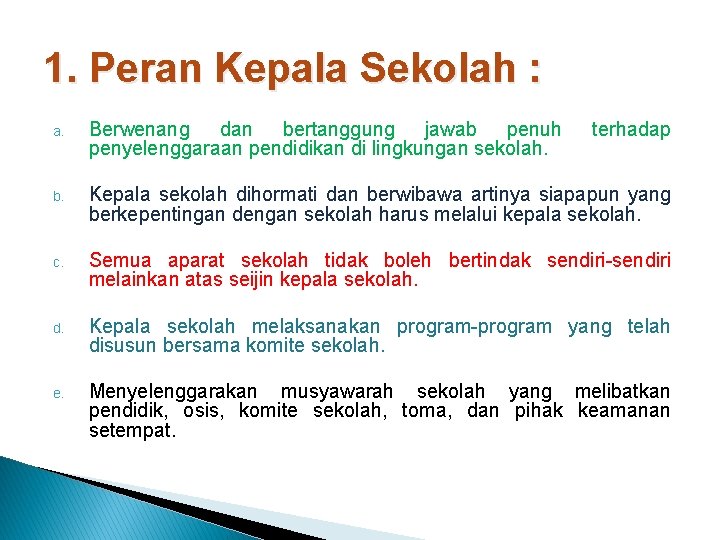 1. Peran Kepala Sekolah :

a. Berwenang dan bertanggung jawab penuh terhadap penyelenggaraan pendidikan di lingkungan sekolah.

b. Kepala sekolah dihormati dan berwibawa artinya siapapun yang berkepentingan dengan sekolah harus melalui kepala sekolah.

c. Semua aparat sekolah tidak boleh bertindak sendiri-sendiri melainkan atas seijin kepala sekolah.

d. Kepala sekolah melaksanakan program-program yang telah disusun bersama komite sekolah.

e. Menyelenggarakan musyawarah sekolah yang melibatkan pendidik, osis, komite sekolah, toma, dan pihak keamanan setempat.